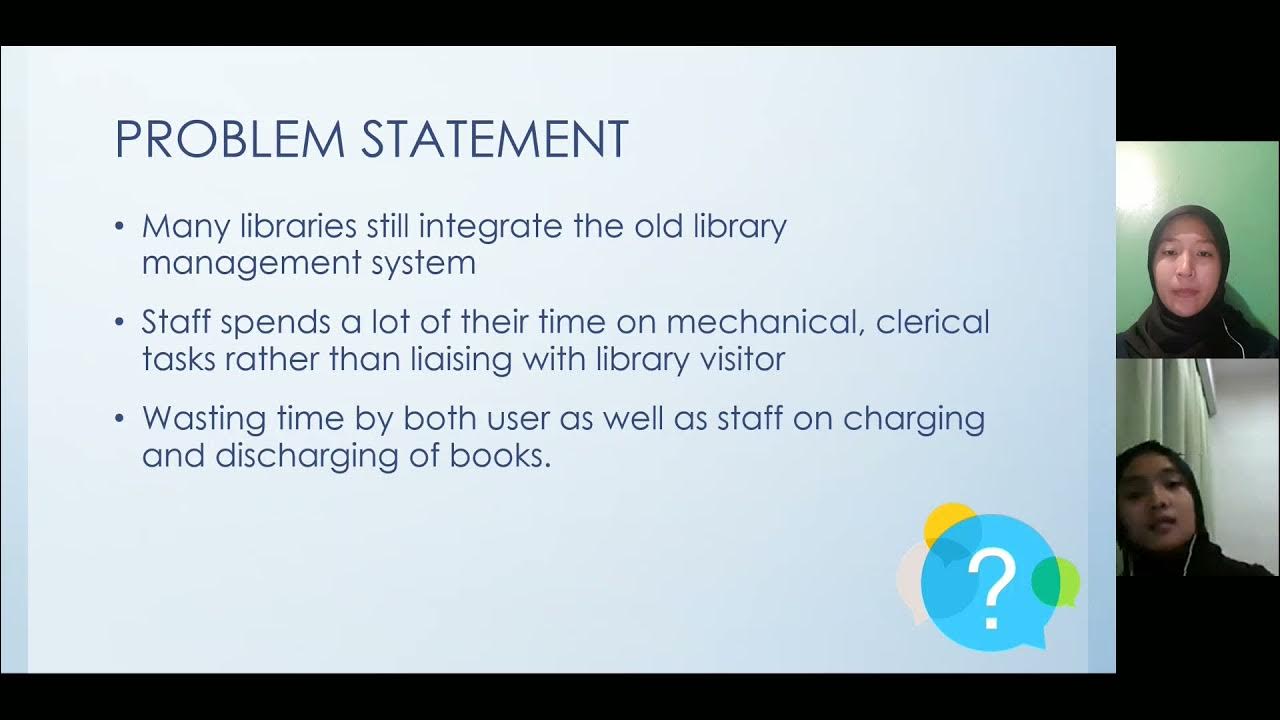 PROBLEM STATEMENT

• Many libraries still integrate the old library management system

• Staff spends a lot of their time on mechanical, clerical tasks rather than liaising with library visitor

• Wasting time by both user as well as staff on charging and discharging of books.

?